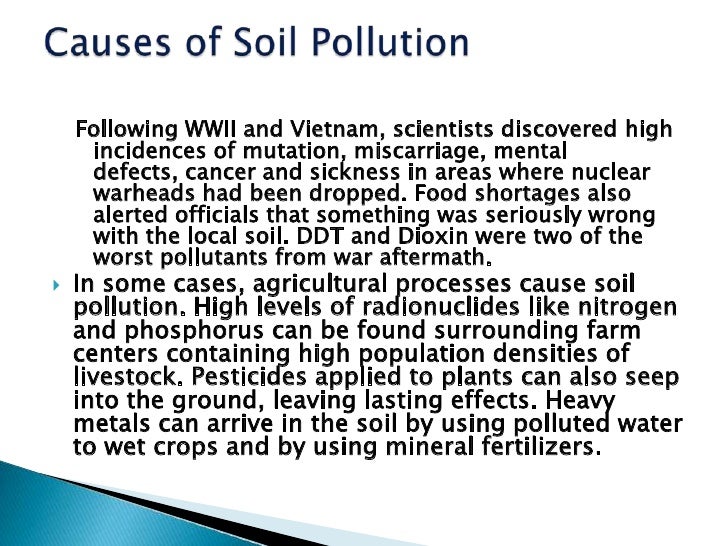 Causes of Soil Pollution

Following WWII and Vietnam, scientists discovered high incidences of mutation, miscarriage, mental defects, cancer and sickness in areas where nuclear warheads had been dropped. Food shortages also alerted officials that something was seriously wrong with the local soil. DDT and Dioxin were two of the worst pollutants from war aftermath.

In some cases, agricultural processes cause soil pollution. High levels of radionuclides like nitrogen and phosphorus can be found surrounding farm centers containing high population densities of livestock. Pesticides applied to plants can also seep into the ground, leaving lasting effects. Heavy metals can arrive in the soil by using polluted water to wet crops and by using mineral fertilizers.